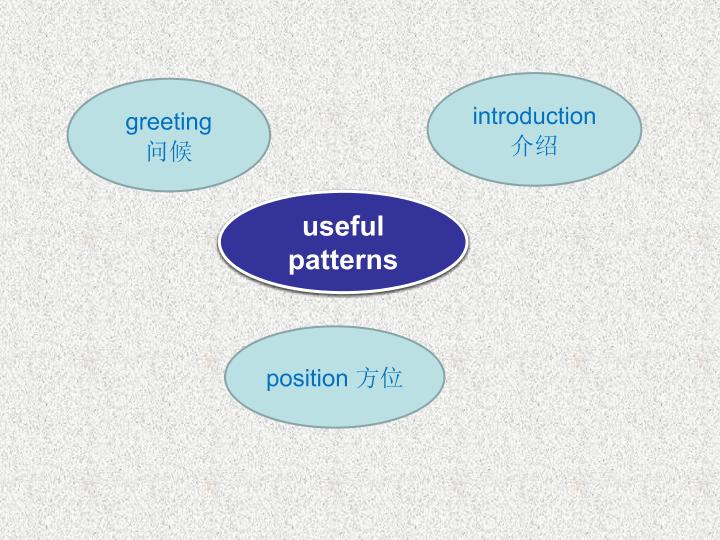 greeting
问候

introduction
介绍

useful
patterns

position 方位